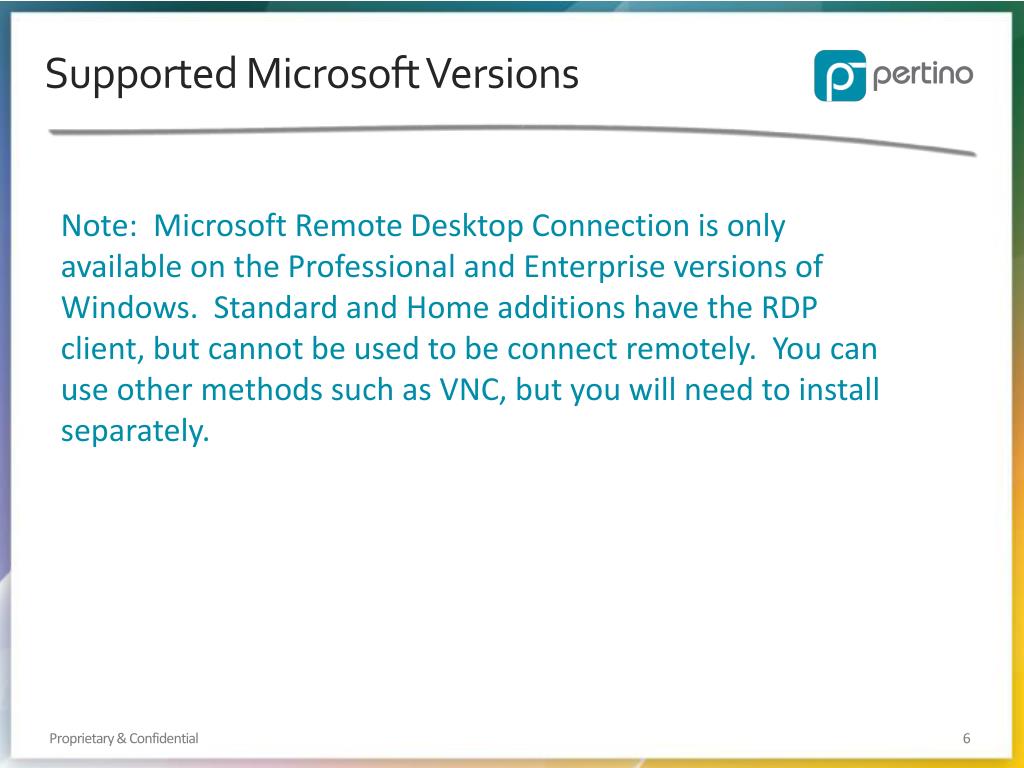 Supported Microsoft Versions

pertino

Note: Microsoft Remote Desktop Connection is only available on the Professional and Enterprise versions of Windows. Standard and Home additions have the RDP client, but cannot be used to be connect remotely. You can use other methods such as VNC, but you will need to install separately.

Proprietary & Confidential

6